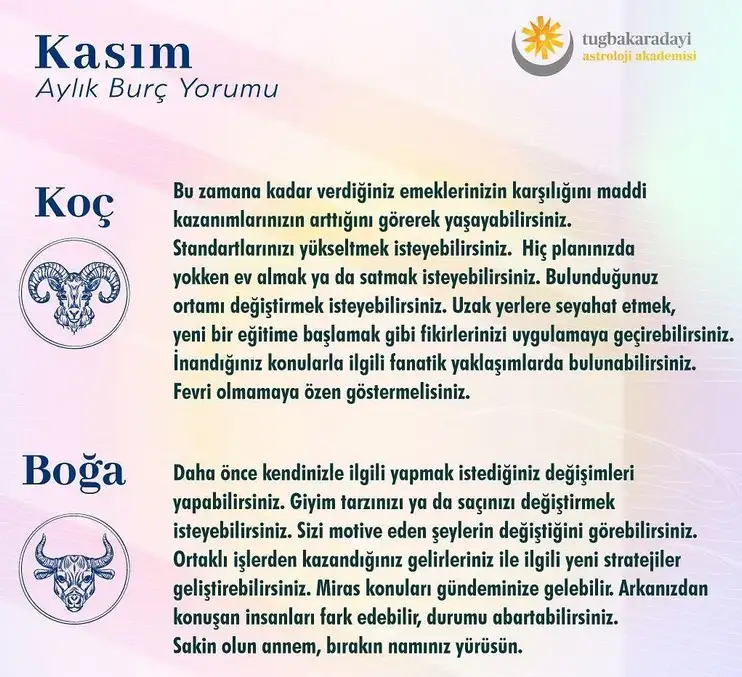 Kasım
Aylık Burç Yorumu

tugbakaradayi
astroloji akademisi

Koç

Bu zamana kadar verdiğiniz emeklerinizin karşılığını maddi kazanımlarınızın arttığını görerek yaşayabilirsiniz. Standartlarınızı yükseltmek isteyebilirsiniz. Hiç planınızda yokken ev almak ya da satmak isteyebilirsiniz. Bulunduğunuz ortamı değiştirmek isteyebilirsiniz. Uzak yerlere seyahat etmek, yeni bir eğitime başlamak gibi fikirlerinizi uygulamaya geçirebilirsiniz. İnandığınız konularla ilgili fanatik yaklaşımlarda bulunabilirsiniz. Fevri olmamaya özen göstermelisiniz.

Boğa

Daha önce kendinizle ilgili yapmak istediğiniz değişimleri yapabilirsiniz. Giyim tarzınızı ya da saçınızı değiştirmek isteyebilirsiniz. Sizi motive eden şeylerin değiştiğini görebilirsiniz. Ortaklı işlerden kazandığınız gelirleriniz ile ilgili yeni stratejiler geliştirebilirsiniz. Miras konuları gündeminize gelebilir. Arkanızdan konuşan insanları fark edebilir, durumu abartabilirsiniz. Sakin olun annem, bırakın namınız yürüsün.